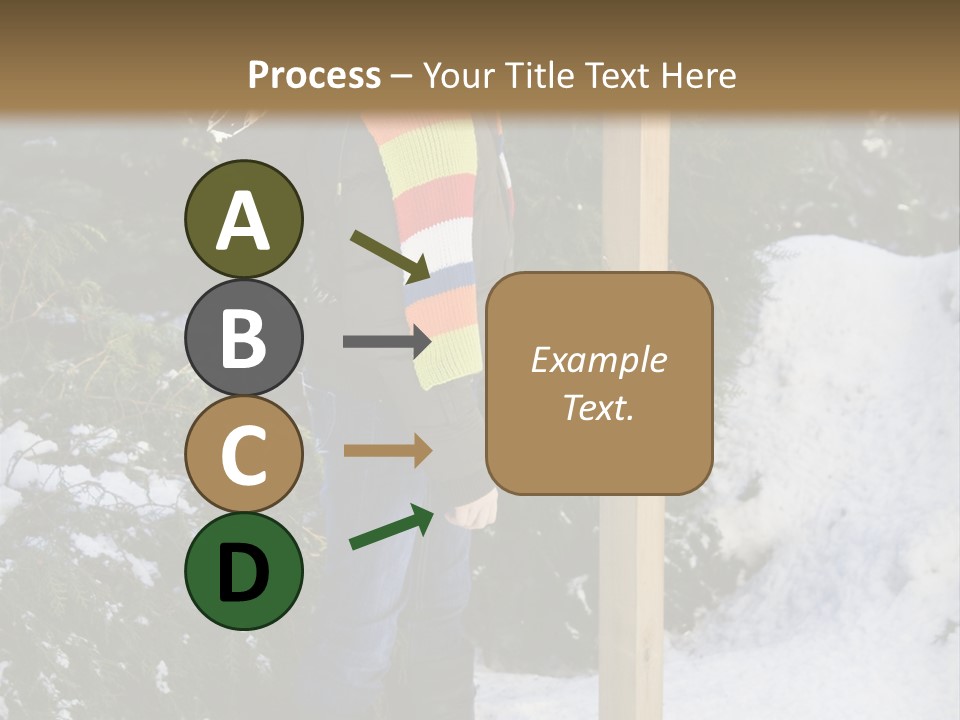 Process – Your Title Text Here

A

B

C

D

Example Text.